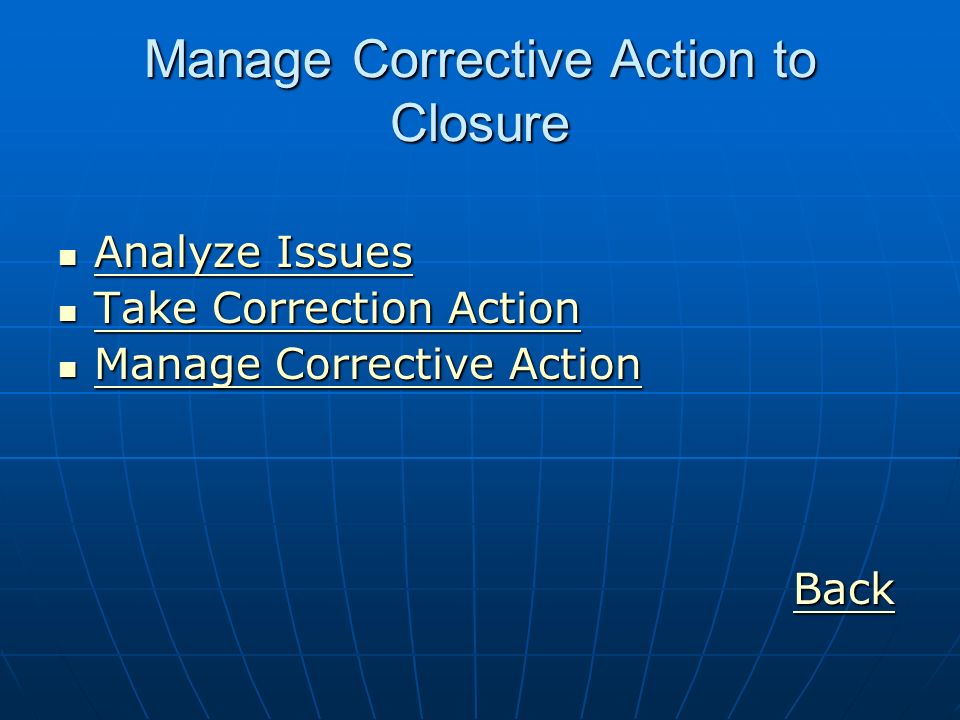 Manage Corrective Action to Closure

- Analyze Issues
- Take Correction Action
- Manage Corrective Action

Back